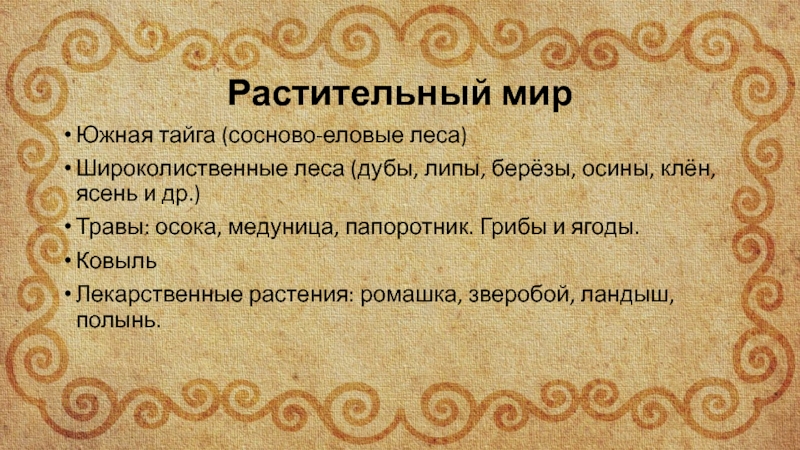 Растительный мир

• Южная тайга (сосново-еловые леса)
• Широколиственные леса (дубы, липы, берёзы, осины, клён, ясень и др.)
• Травы: осока, медуница, папоротник. Грибы и ягоды.
• Ковыль
• Лекарственные растения: ромашка, зверобой, ландыш, полынь.